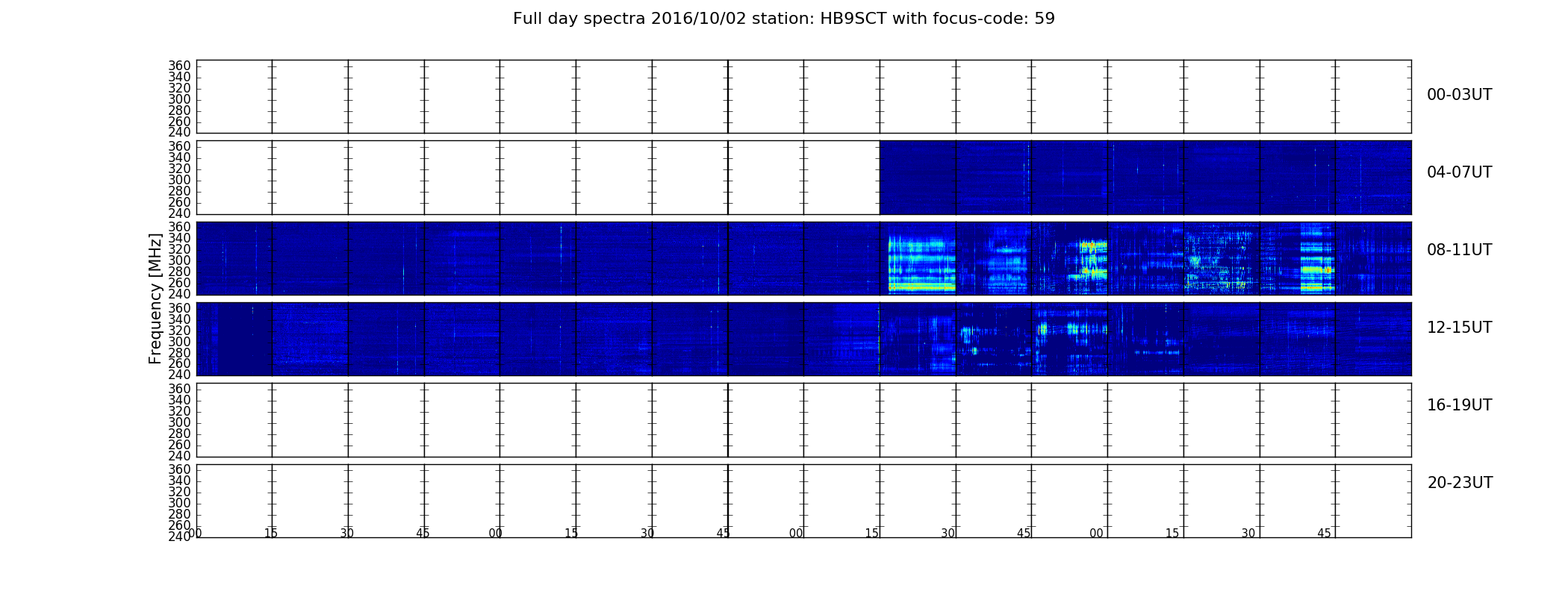 Full day spectra 2016/10/02 station: HB9SCT with focus-code: 59

Frequency [MHz]

360 340 320 300 280 260 240
00-03UT

360 340 320 300 280 260 240
04-07UT

360 340 320 300 280 260 240
08-11UT

360 340 320 300 280 260 240
12-15UT

360 340 320 300 280 260 240
16-19UT

360 340 320 300 280 260 240
20-23UT

00 15 30 45 00 15 30 45 00 15 30 45 00 15 30 45